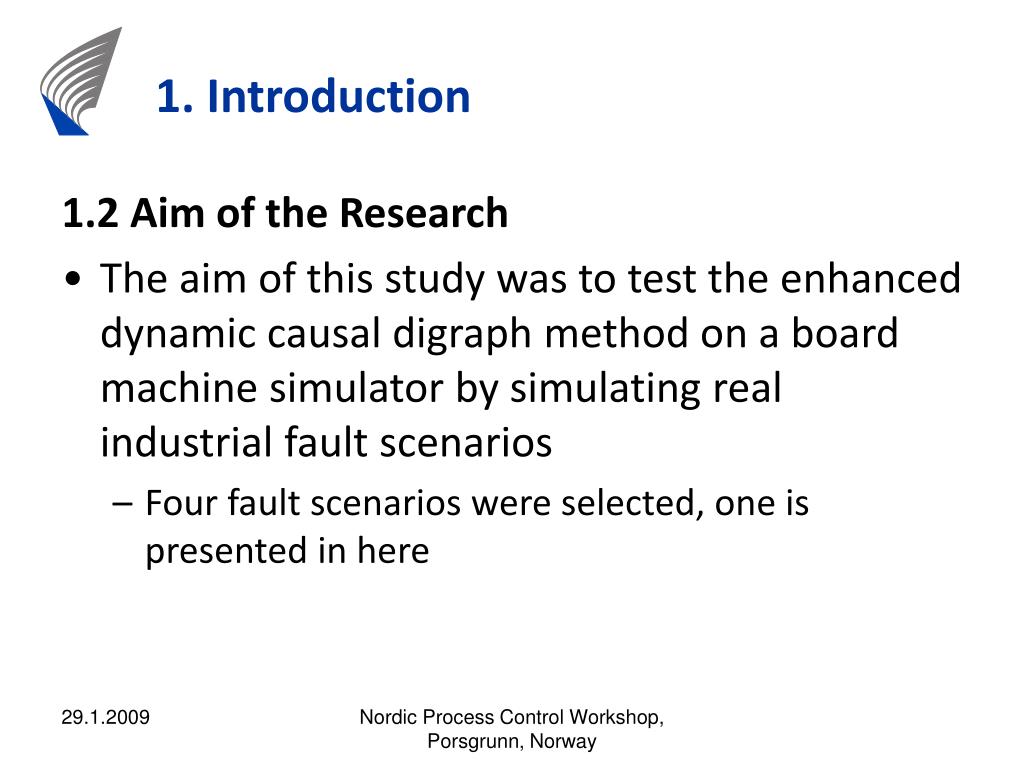 1. Introduction

1.2 Aim of the Research

• The aim of this study was to test the enhanced dynamic causal digraph method on a board machine simulator by simulating real industrial fault scenarios

– Four fault scenarios were selected, one is presented in here

29.1.2009

Nordic Process Control Workshop, Porsgrunn, Norway